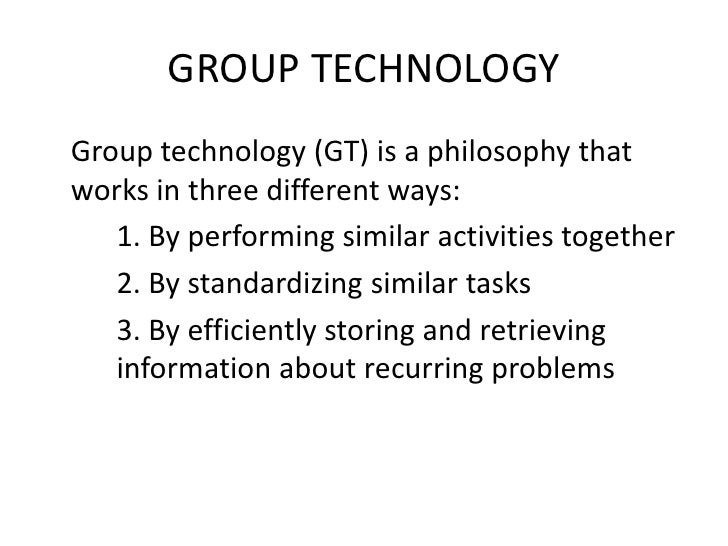 GROUP TECHNOLOGY

Group technology (GT) is a philosophy that works in three different ways:

1. By performing similar activities together

2. By standardizing similar tasks

3. By efficiently storing and retrieving information about recurring problems